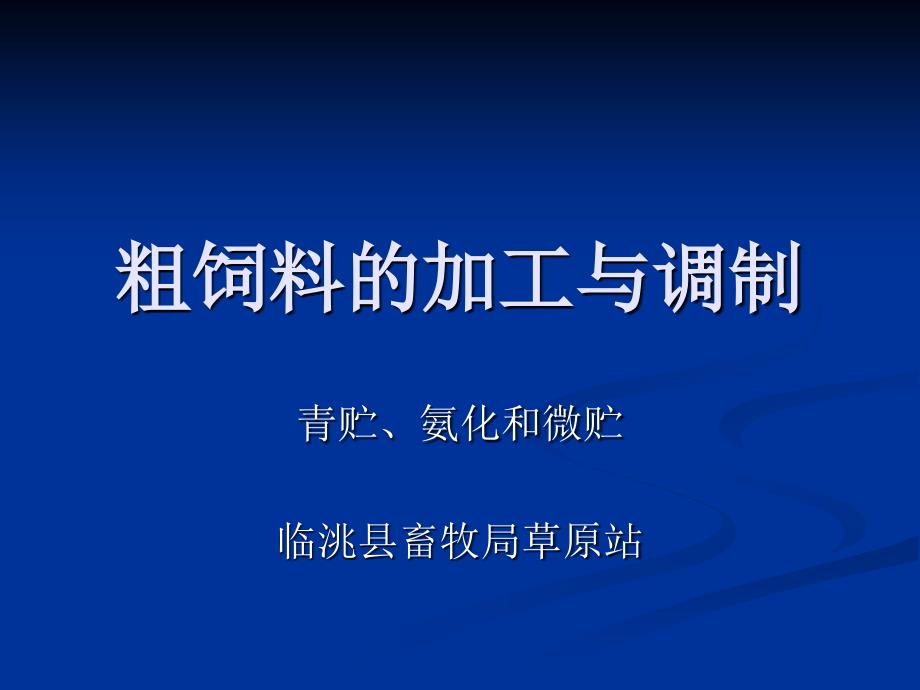 粗饲料的加工与调制

青贮、氨化和微贮

临洮县畜牧局草原站